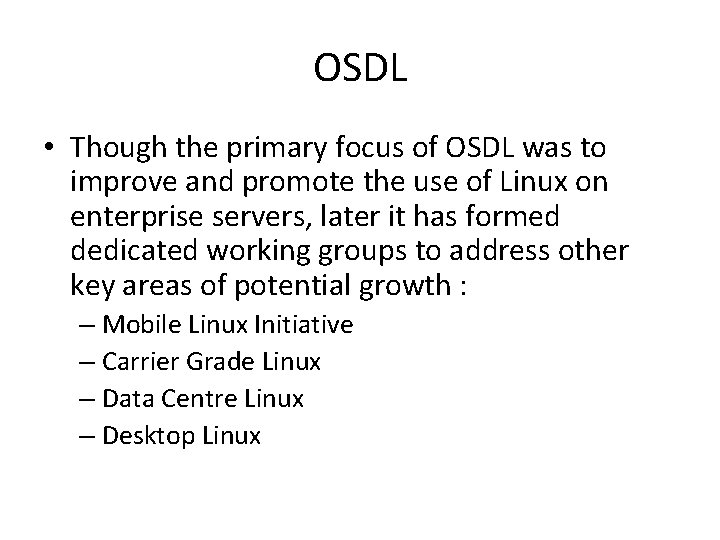 OSDL

• Though the primary focus of OSDL was to improve and promote the use of Linux on enterprise servers, later it has formed dedicated working groups to address other key areas of potential growth :
– Mobile Linux Initiative
– Carrier Grade Linux
– Data Centre Linux
– Desktop Linux